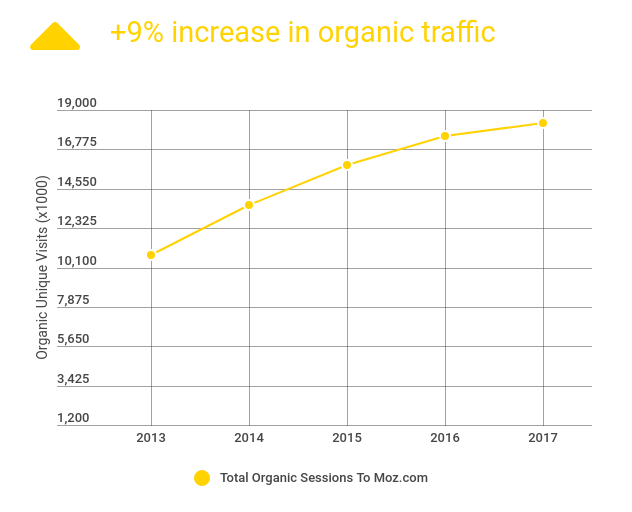 +9% increase in organic traffic

Organic Unique Visits (x1000)

19,000
16,775
14,550
12,325
10,100
7,875
5,650
3,425
1,200

2013
2014
2015
2016
2017

Total Organic Sessions To Moz.com